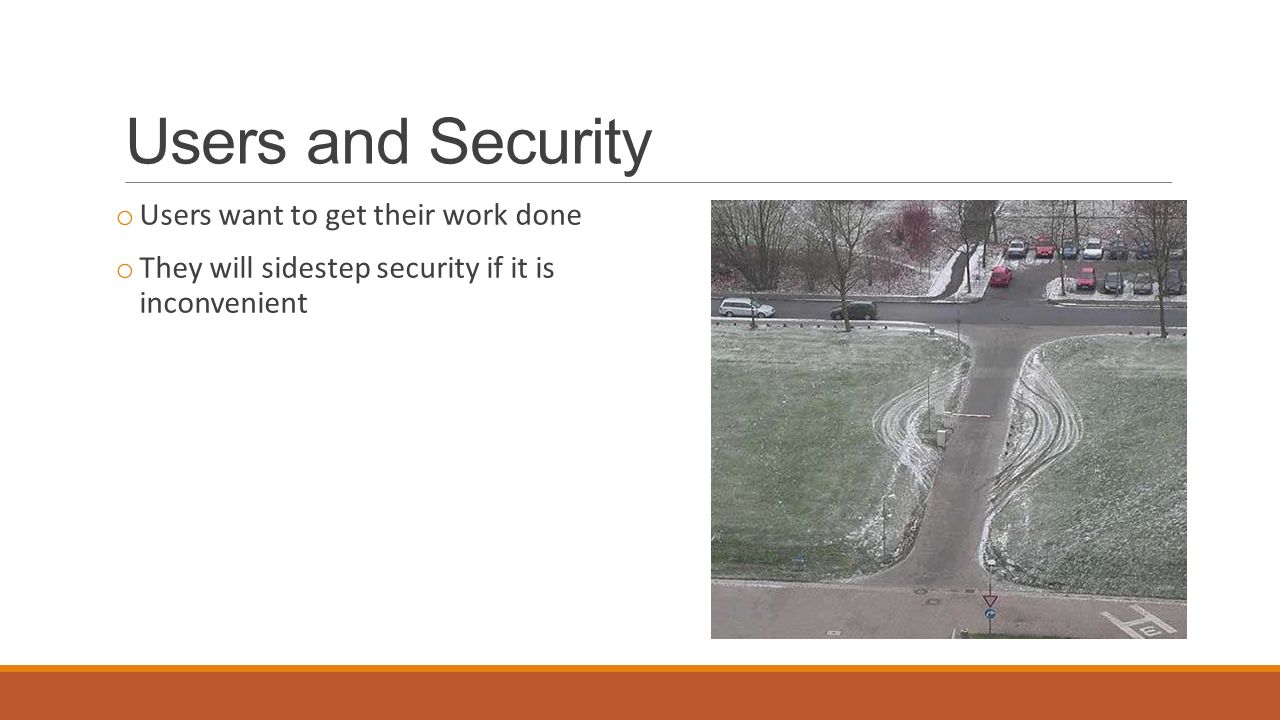 Users and Security

o Users want to get their work done

o They will sidestep security if it is inconvenient